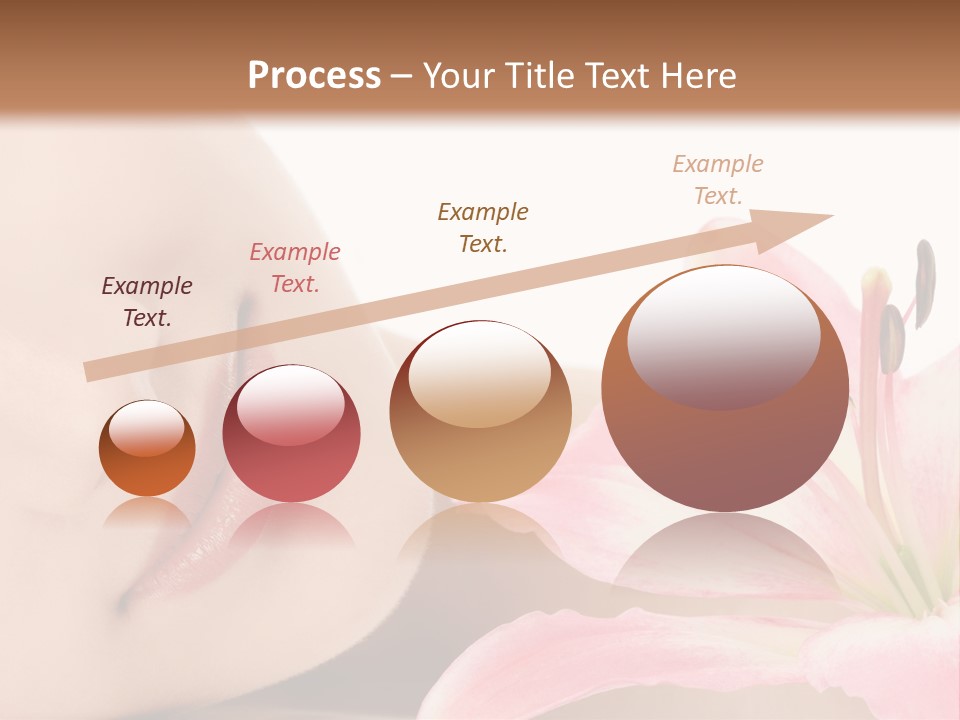 Process – Your Title Text Here

Example Text.

Example Text.

Example Text.

Example Text.